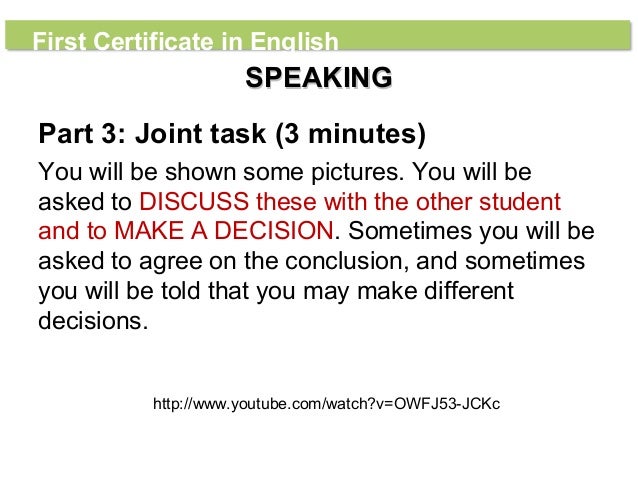 First Certificate in English

SPEAKING

Part 3: Joint task (3 minutes)

You will be shown some pictures. You will be asked to DISCUSS these with the other student and to MAKE A DECISION. Sometimes you will be asked to agree on the conclusion, and sometimes you will be told that you may make different decisions.

http://www.youtube.com/watch?v=OWFJ53-JCKc